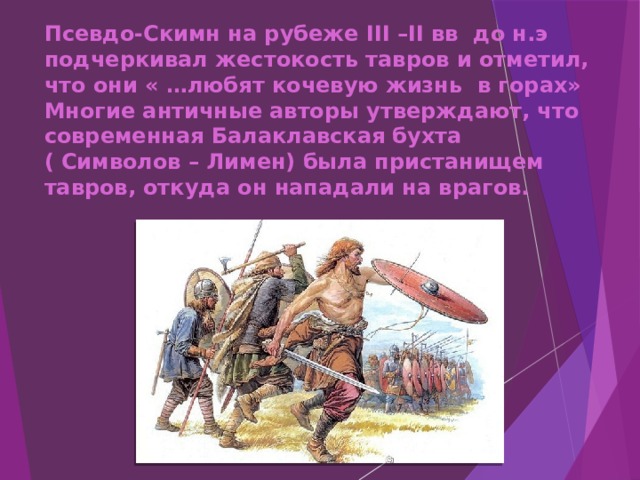 Псевдо-Скимн на рубеже III –II вв до н.э подчеркивал жестокость тавров и отметил, что они « …любят кочевую жизнь в горах» Многие античные авторы утверждают, что современная Балаклавская бухта ( Символов – Лимен) была пристанищем тавров, откуда он нападали на врагов.